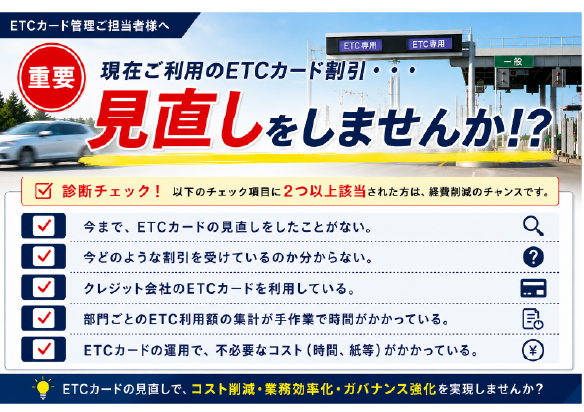 ETCカード管理ご担当者様へ

ETC専用 ETC専用

一般

重要

現在ご利用のETCカード割引・・・

見直しをしませんか!?

☑ 診断チェック! 以下のチェック項目に2つ以上該当された方は、経費削減のチャンスです。

☑ 今まで、ETCカードの見直しをしたことがない。

☑ 今どのような割引を受けているのか分からない。

☑ クレジット会社のETCカードを利用している。

☑ 部門ごとのETC利用額の集計が手作業で時間がかかっている。

☑ ETCカードの運用で、不必要なコスト(時間、紙等)がかかっている。

ETCカードの見直しで、コスト削減・業務効率化・ガバナンス強化を実現しませんか?